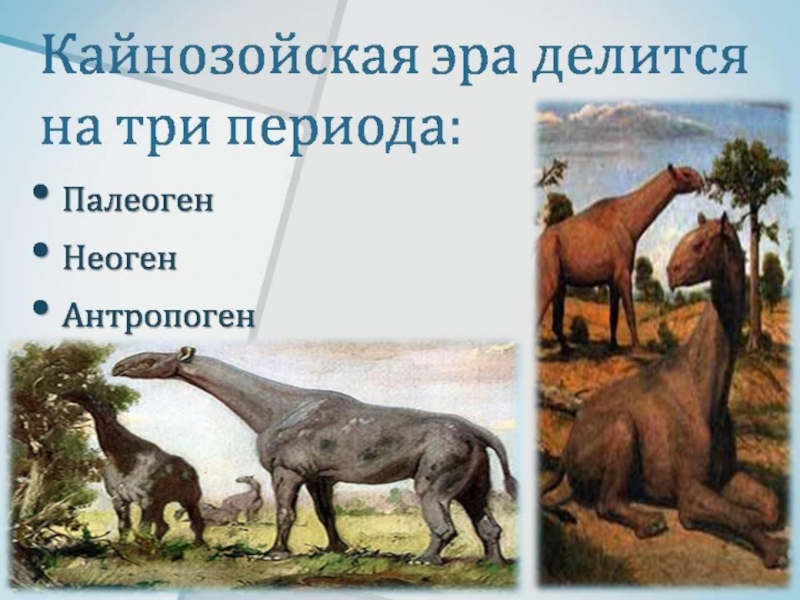 Кайнозойская эра делится на три периода:

• Палеоген
• Неоген
• Антропоген